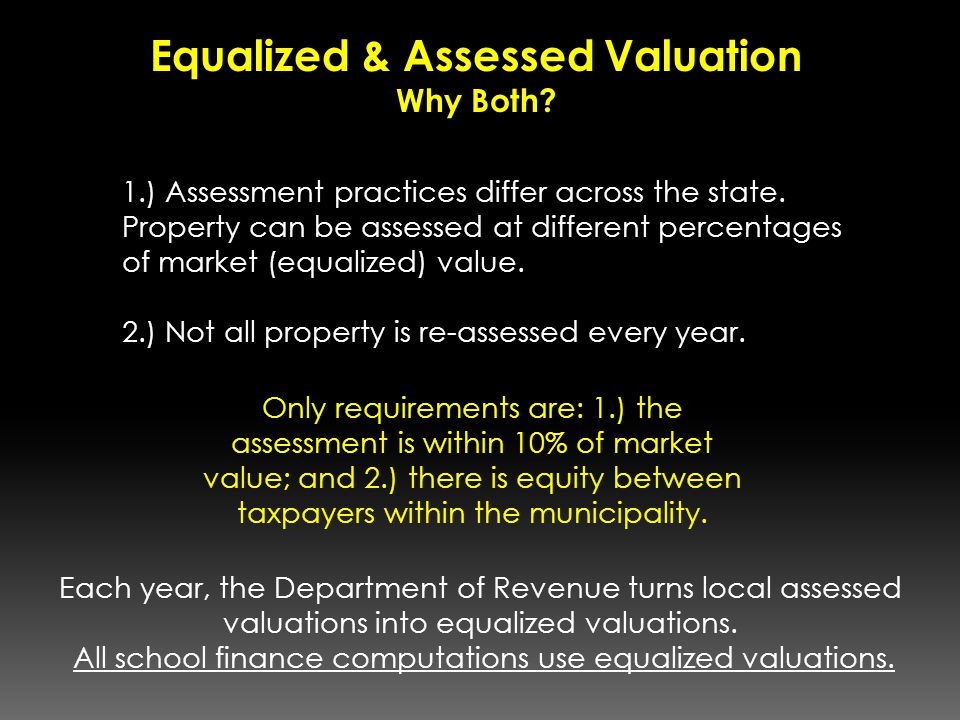 Equalized & Assessed Valuation
Why Both?

1.) Assessment practices differ across the state. Property can be assessed at different percentages of market (equalized) value.

2.) Not all property is re-assessed every year.

Only requirements are: 1.) the assessment is within 10% of market value; and 2.) there is equity between taxpayers within the municipality.

Each year, the Department of Revenue turns local assessed valuations into equalized valuations.
All school finance computations use equalized valuations.